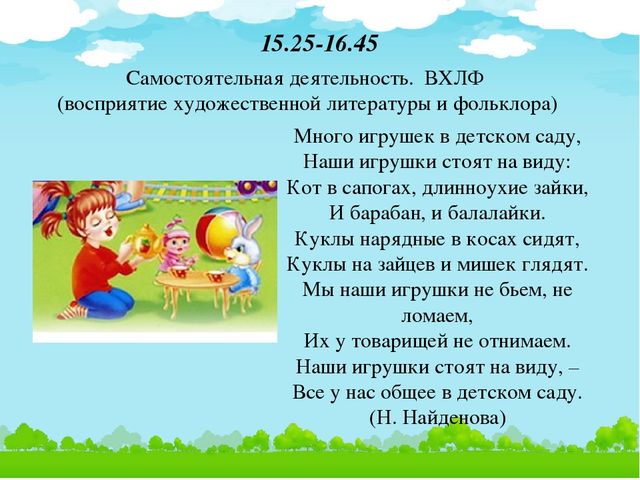 15.25-16.45

Самостоятельная деятельность. ВХЛФ (восприятие художественной литературы и фольклора)

Много игрушек в детском саду,
Наши игрушки стоят на виду:
Кот в сапогах, длинноухие зайки,
И барабан, и балалайки.
Куклы нарядные в косах сидят,
Куклы на зайцев и мишек глядят.
Мы наши игрушки не бьем, не ломаем,
Их у товарищей не отнимаем.
Наши игрушки стоят на виду, –
Все у нас общее в детском саду.
(Н. Найденова)